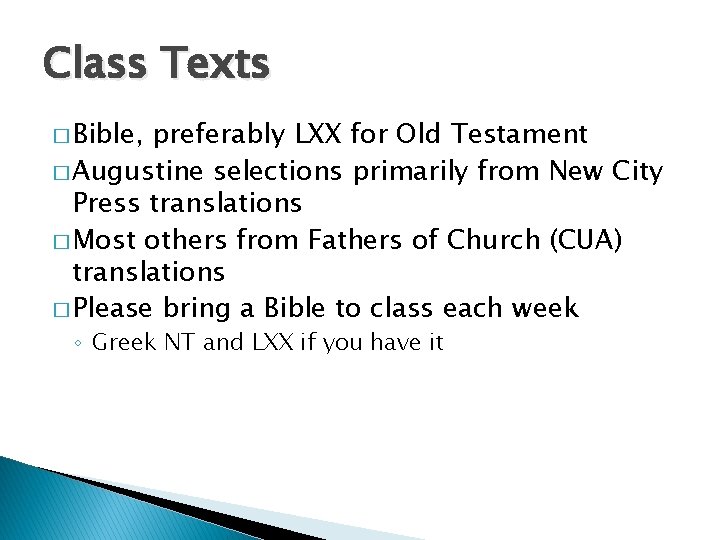 Class Texts

□ Bible, preferably LXX for Old Testament

□ Augustine selections primarily from New City Press translations

□ Most others from Fathers of Church (CUA) translations

□ Please bring a Bible to class each week

◦ Greek NT and LXX if you have it